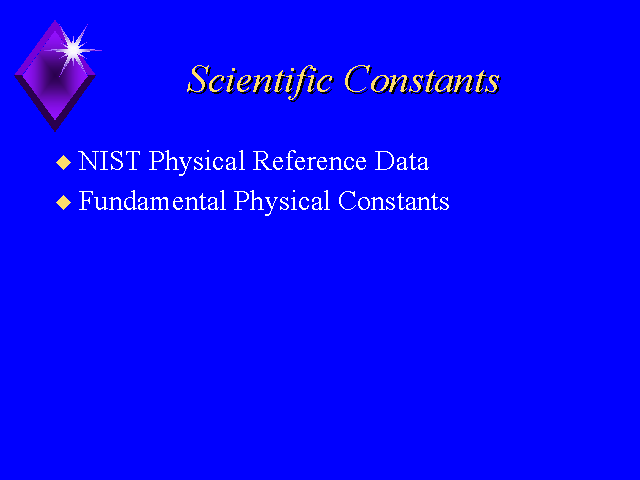 Scientific Constants

◆ NIST Physical Reference Data
◆ Fundamental Physical Constants